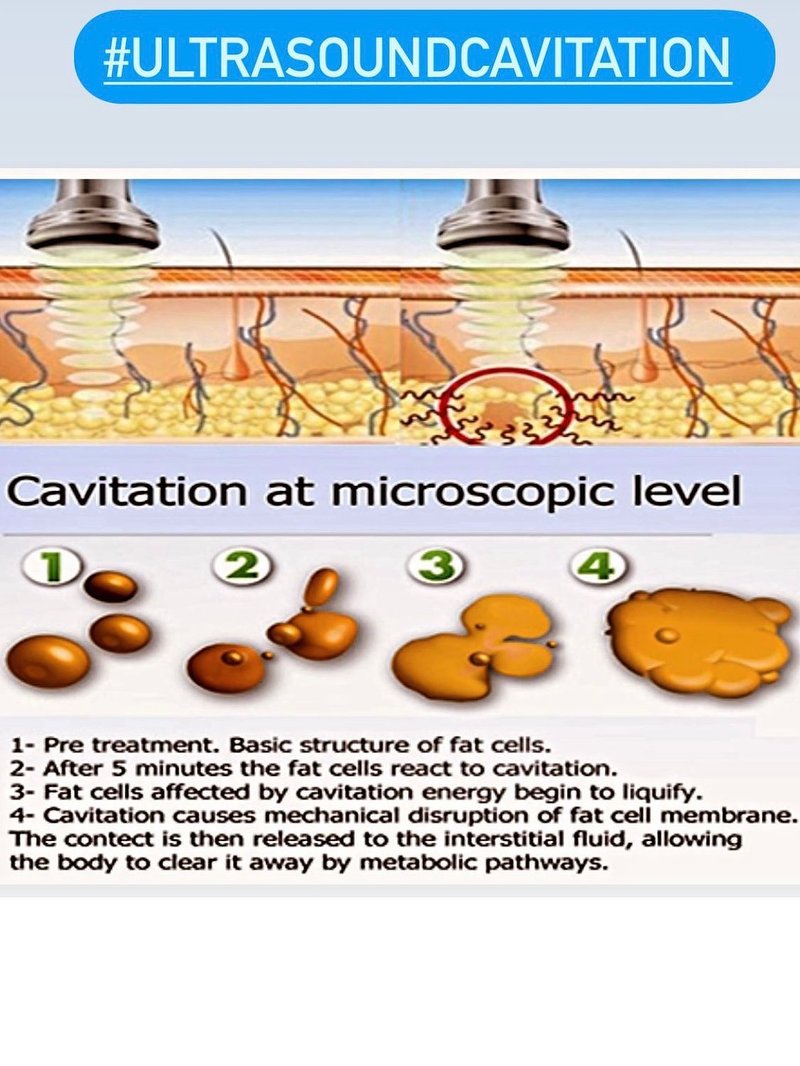 #ULTRASOUNDCAVITATION

Cavitation at microscopic level

1

2

3

4

1- Pre treatment. Basic structure of fat cells.
2- After 5 minutes the fat cells react to cavitation.
3- Fat cells affected by cavitation energy begin to liquify.
4- Cavitation causes mechanical disruption of fat cell membrane. The contect is then released to the interstitial fluid, allowing the body to clear it away by metabolic pathways.